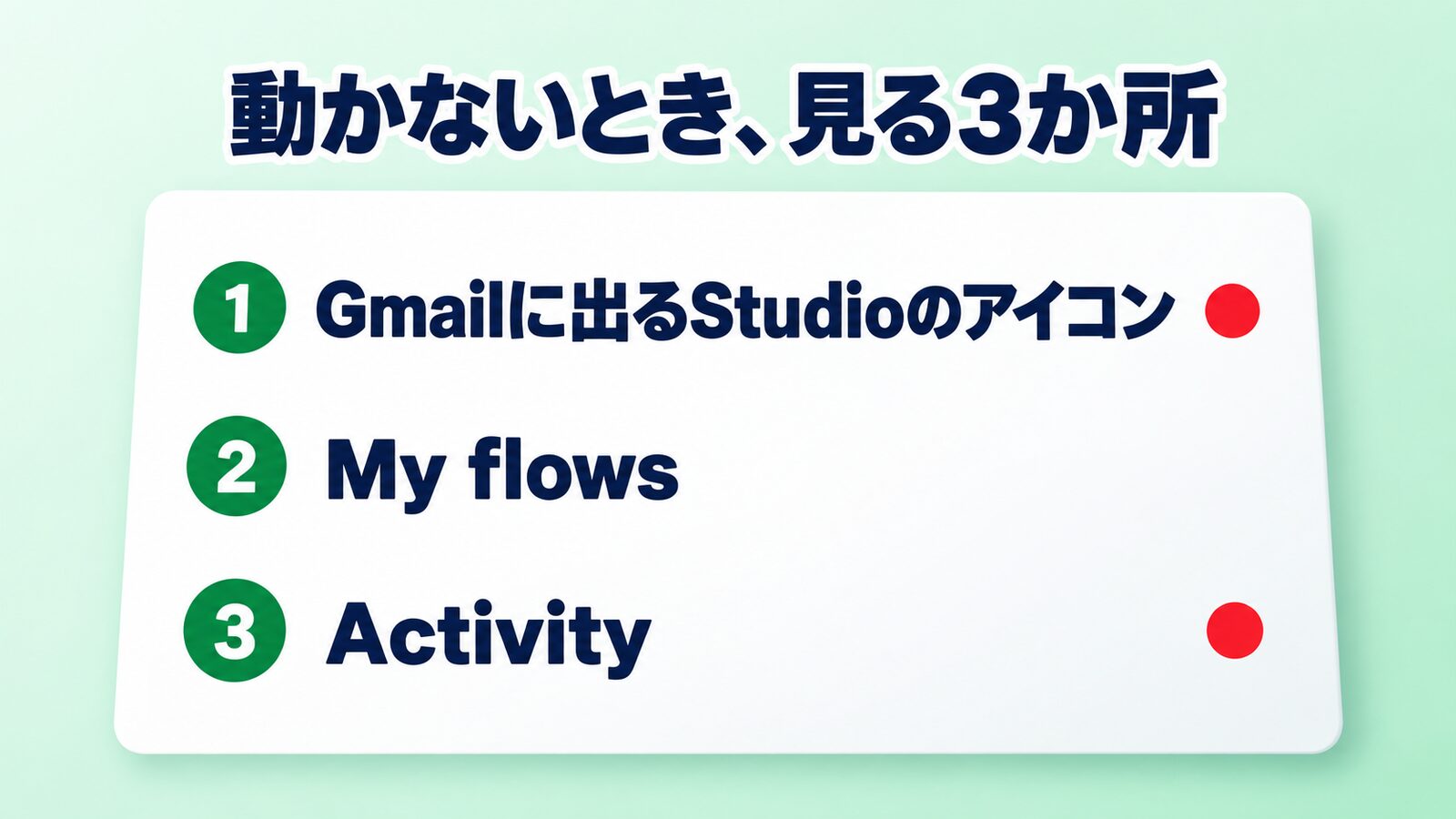 動かないとき、見る3か所

1 Gmailに出るStudioのアイコン

2 My flows

3 Activity